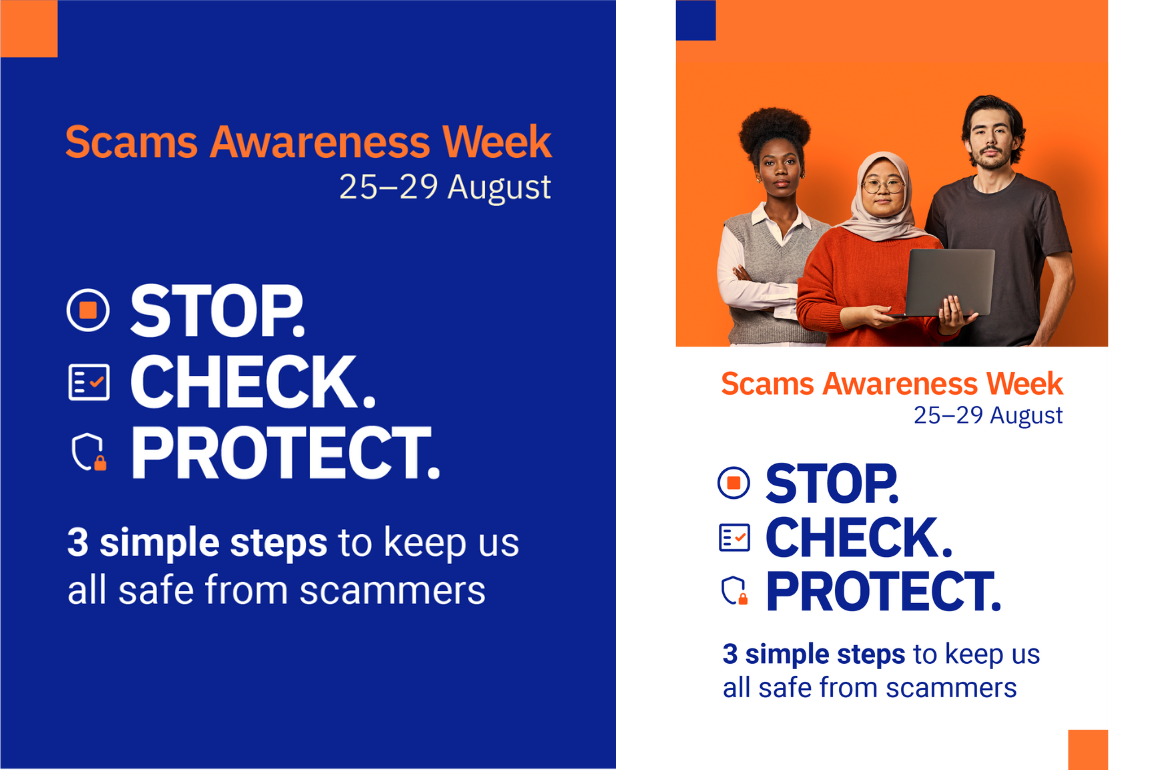 Scams Awareness Week
25–29 August

STOP.
CHECK.
PROTECT.

3 simple steps to keep us all safe from scammers

Scams Awareness Week
25–29 August

STOP.
CHECK.
PROTECT.

3 simple steps to keep us all safe from scammers